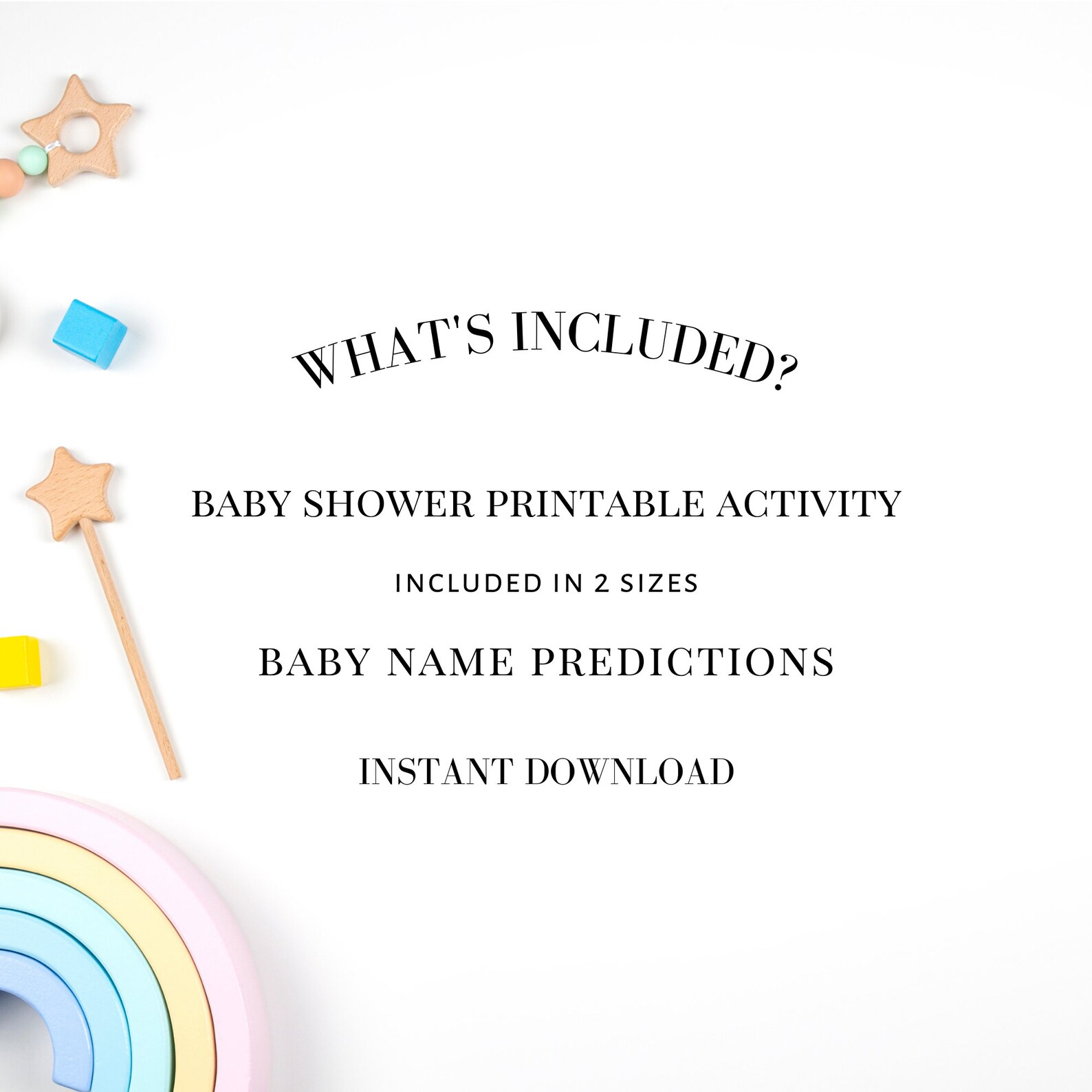 WHAT'S INCLUDED?

BABY SHOWER PRINTABLE ACTIVITY

INCLUDED IN 2 SIZES

BABY NAME PREDICTIONS

INSTANT DOWNLOAD